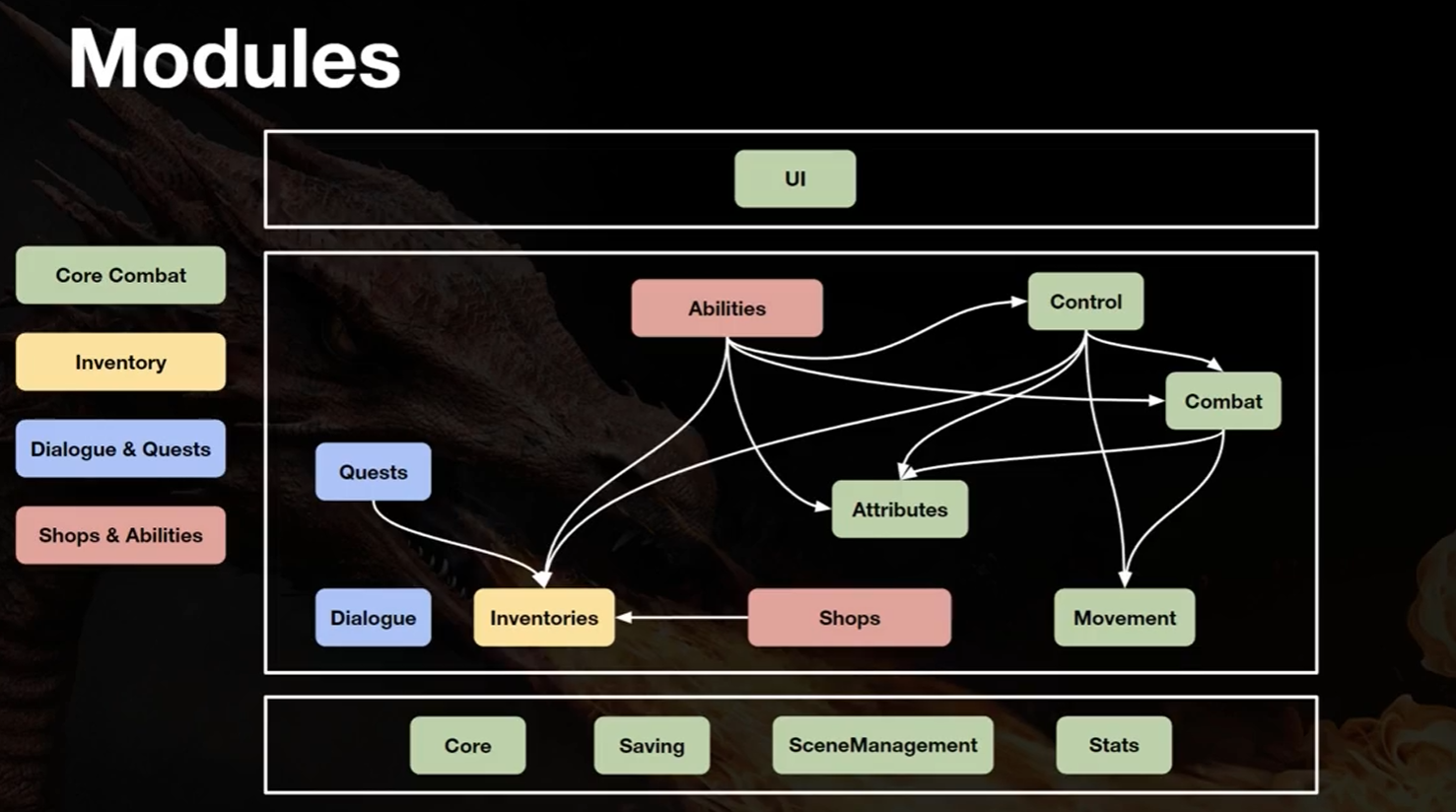 Modules

Core Combat

Inventory

Dialogue & Quests

Shops & Abilities

UI

Abilities

Control

Combat

Quests

Attributes

Dialogue

Inventories

Shops

Movement

Core

Saving

SceneManagement

Stats